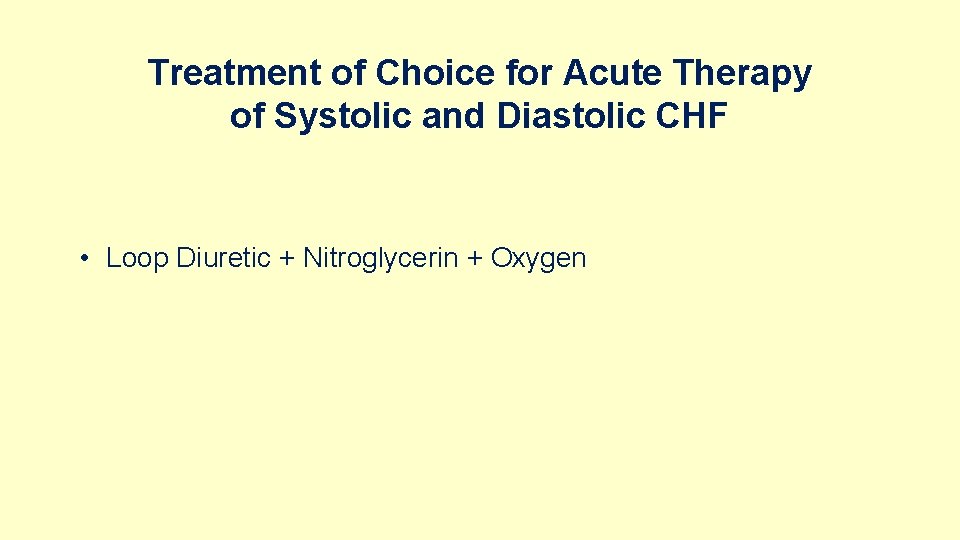 Treatment of Choice for Acute Therapy of Systolic and Diastolic CHF

• Loop Diuretic + Nitroglycerin + Oxygen